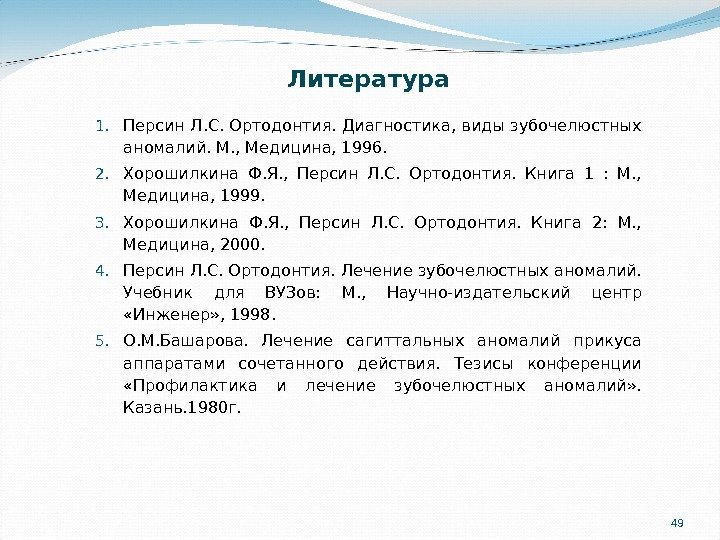 Литература

1. Персин Л.С. Ортодонтия. Диагностика, виды зубочелюстных аномалий. М., Медицина, 1996.
2. Хорошилкина Ф.Я., Персин Л.С. Ортодонтия. Книга 1 : М., Медицина, 1999.
3. Хорошилкина Ф.Я., Персин Л.С. Ортодонтия. Книга 2: М., Медицина, 2000.
4. Персин Л.С. Ортодонтия. Лечение зубочелюстных аномалий. Учебник для ВУЗов: М., Научно-издательский центр «Инженер», 1998.
5. О.М.Башарова. Лечение сагиттальных аномалий прикуса аппаратами сочетанного действия. Тезисы конференции «Профилактика и лечение зубочелюстных аномалий». Казань.1980г.

49